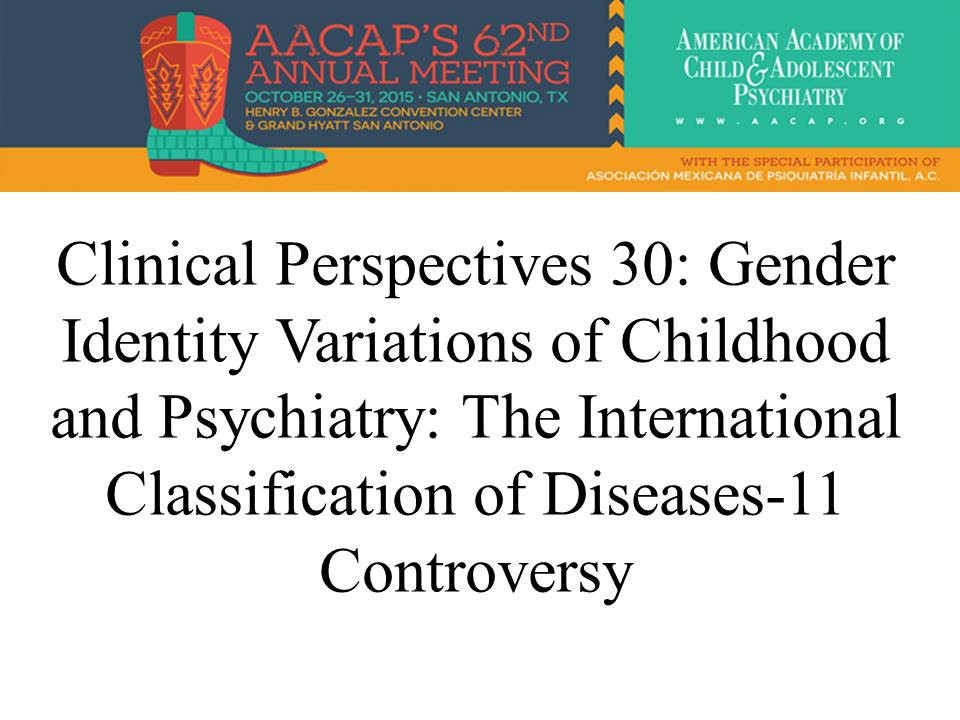 AACAP'S 62ND ANNUAL MEETING
OCTOBER 26–31, 2015 • SAN ANTONIO, TX
HENRY B. GONZALEZ CONVENTION CENTER
& GRAND HYATT SAN ANTONIO

AMERICAN ACADEMY OF CHILD & ADOLESCENT PSYCHIATRY
WWW.AACAP.ORG

WITH THE SPECIAL PARTICIPATION OF
ASOCIACIÓN MEXICANA DE PSIQUIATRÍA INFANTIL, A.C.

Clinical Perspectives 30: Gender Identity Variations of Childhood and Psychiatry: The International Classification of Diseases-11 Controversy